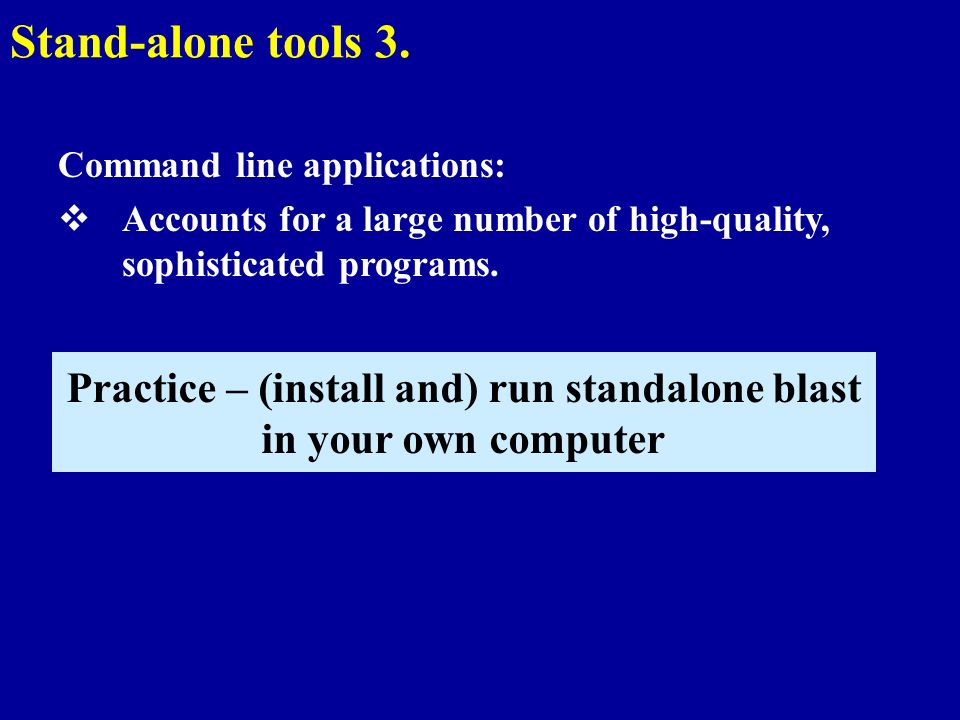 Stand-alone tools 3.

Command line applications:

❖ Accounts for a large number of high-quality, sophisticated programs.

Practice – (install and) run standalone blast in your own computer